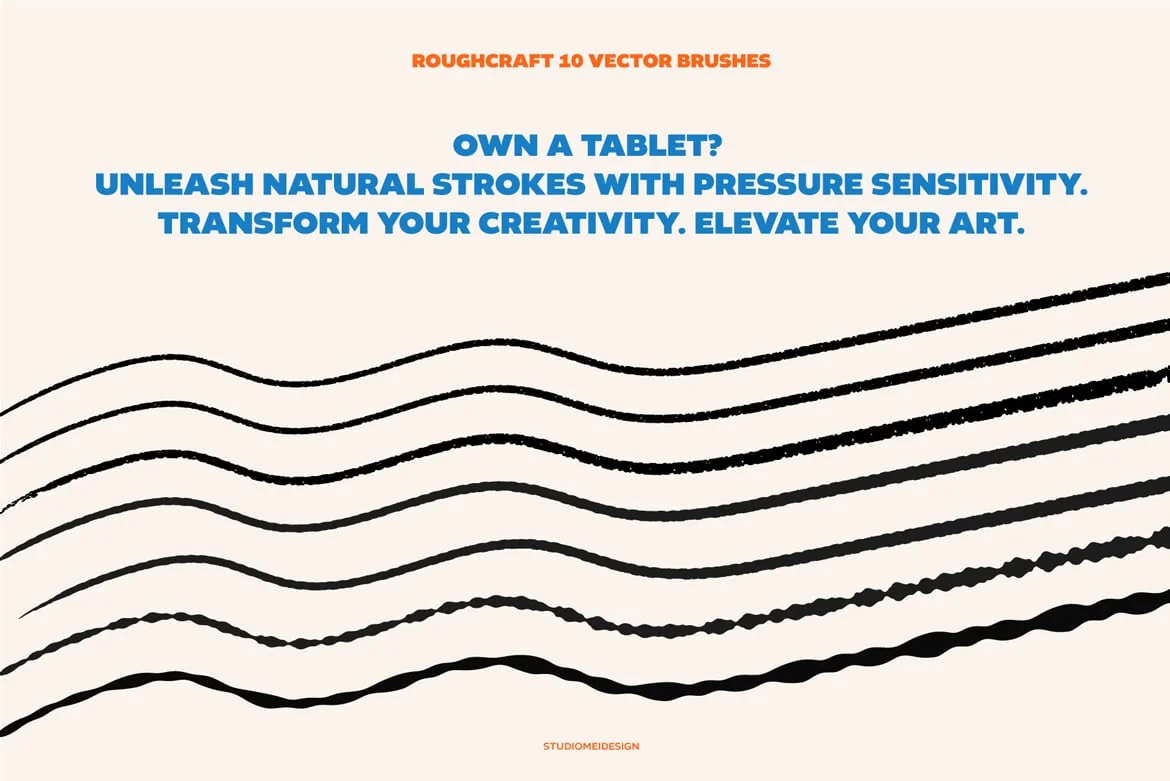 ROUGHCRAFT 10 VECTOR BRUSHES

OWN A TABLET?
UNLEASH NATURAL STROKES WITH PRESSURE SENSITIVITY.
TRANSFORM YOUR CREATIVITY. ELEVATE YOUR ART.

STUDIOMEIDESIGN